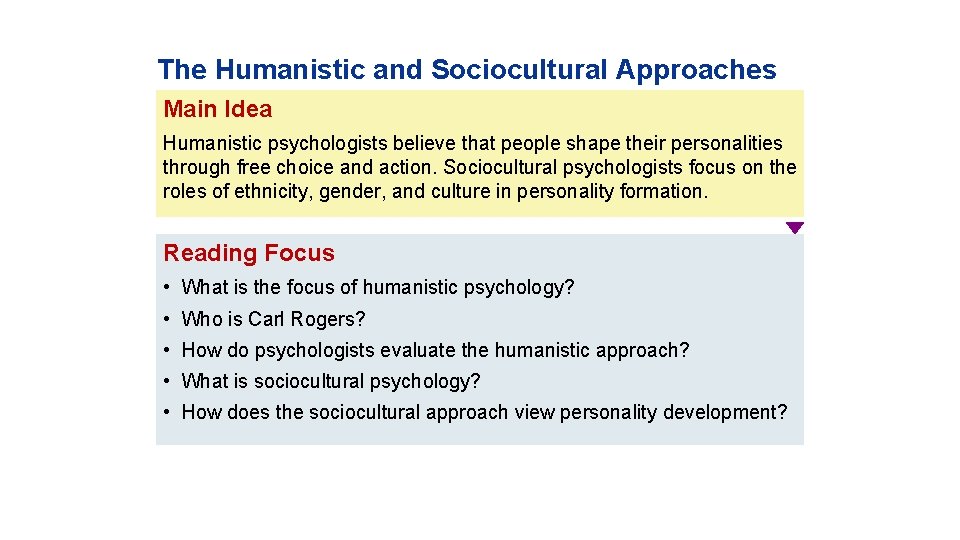 The Humanistic and Sociocultural Approaches

Main Idea

Humanistic psychologists believe that people shape their personalities through free choice and action. Sociocultural psychologists focus on the roles of ethnicity, gender, and culture in personality formation.

Reading Focus

• What is the focus of humanistic psychology?
• Who is Carl Rogers?
• How do psychologists evaluate the humanistic approach?
• What is sociocultural psychology?
• How does the sociocultural approach view personality development?